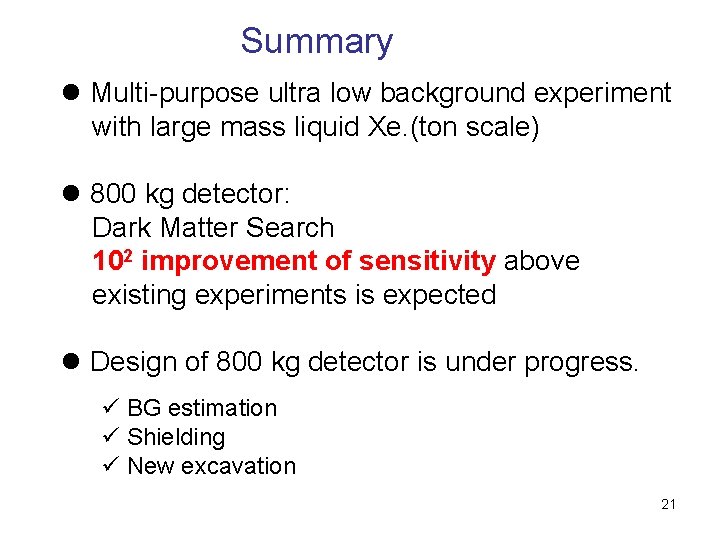 Summary

● Multi-purpose ultra low background experiment with large mass liquid Xe.(ton scale)

● 800 kg detector:
Dark Matter Search
$10^2$ improvement of sensitivity above existing experiments is expected

● Design of 800 kg detector is under progress.

✓ BG estimation
✓ Shielding
✓ New excavation

21